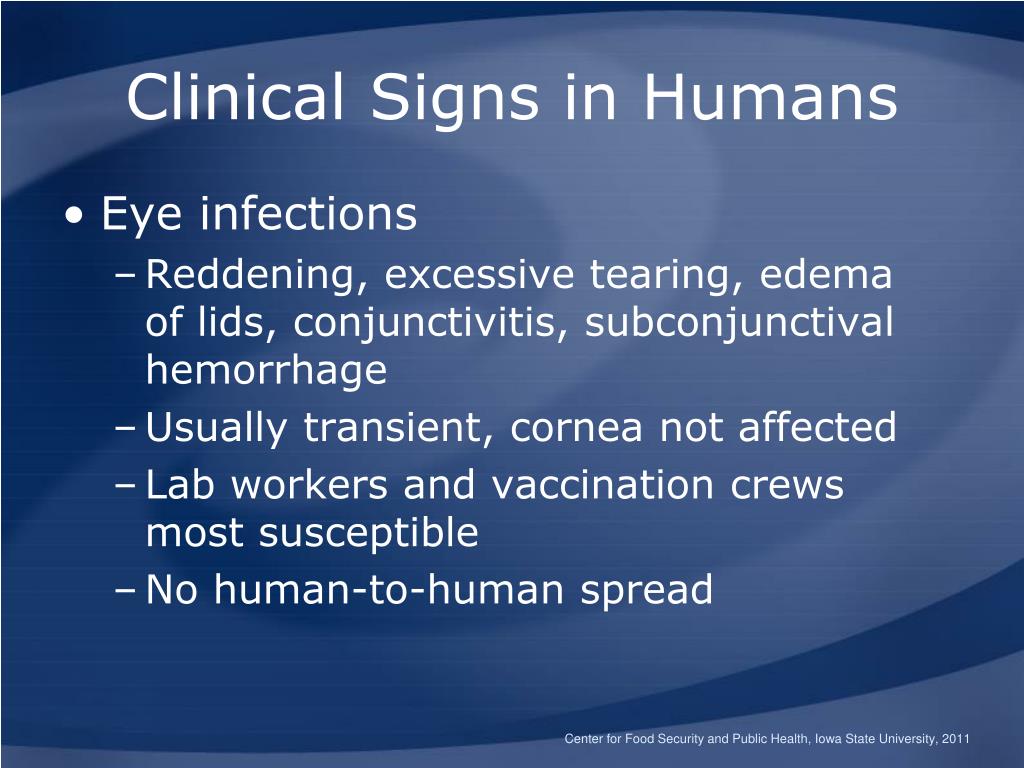 Clinical Signs in Humans

• Eye infections
– Reddening, excessive tearing, edema of lids, conjunctivitis, subconjunctival hemorrhage
– Usually transient, cornea not affected
– Lab workers and vaccination crews most susceptible
– No human-to-human spread

Center for Food Security and Public Health, Iowa State University, 2011